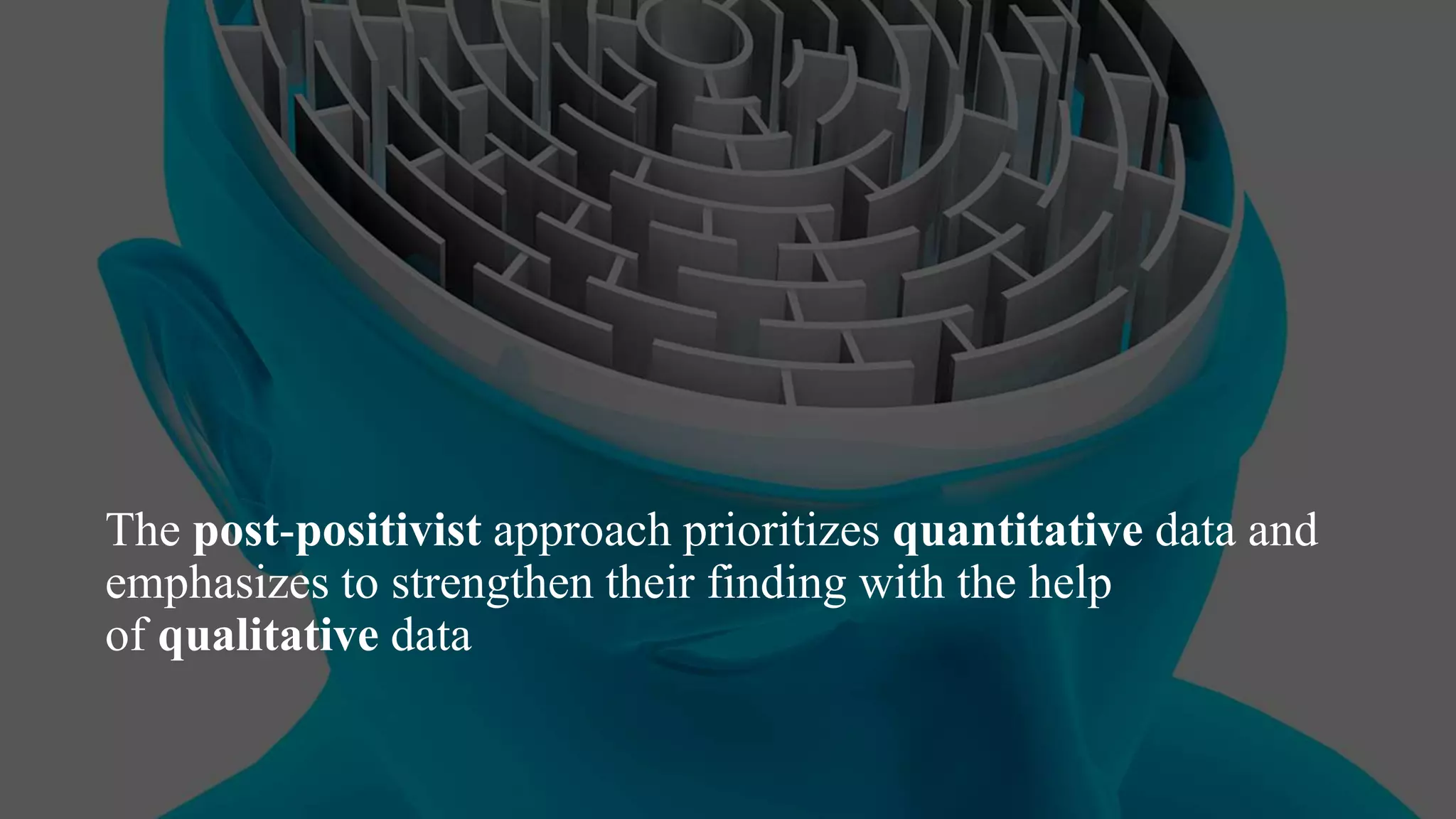 The post-positivist approach prioritizes quantitative data and emphasizes to strengthen their finding with the help of qualitative data